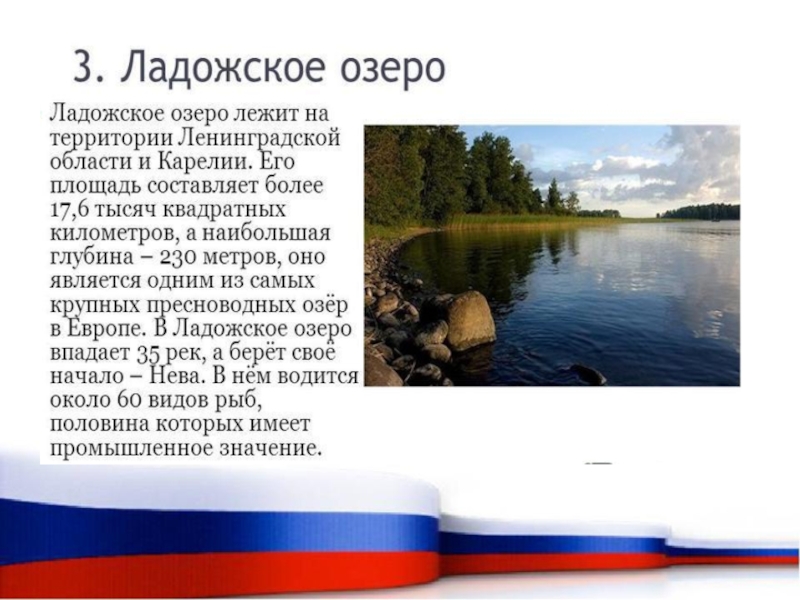 3. Ладожское озеро

Ладожское озеро лежит на территории Ленинградской области и Карелии. Его площадь составляет более 17,6 тысяч квадратных километров, а наибольшая глубина – 230 метров, оно является одним из самых крупных пресноводных озёр в Европе. В Ладожское озеро впадает 35 рек, а берёт своё начало – Нева. В нём водится около 60 видов рыб, половина которых имеет промышленное значение.